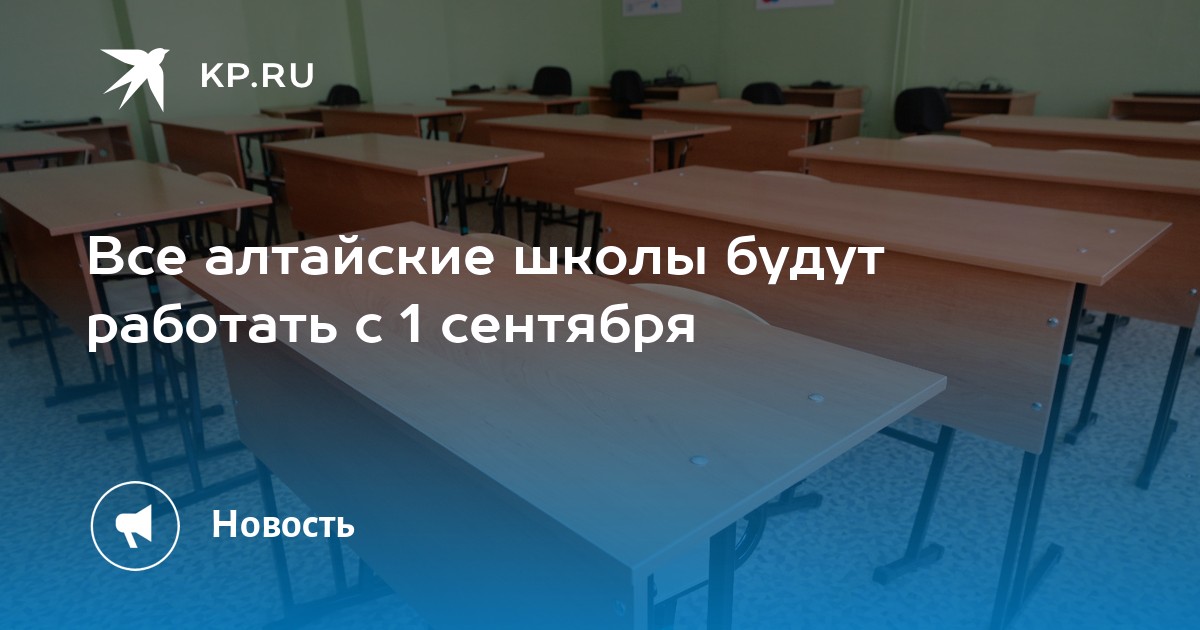 KP.RU

Все алтайские школы будут работать с 1 сентября

Новость